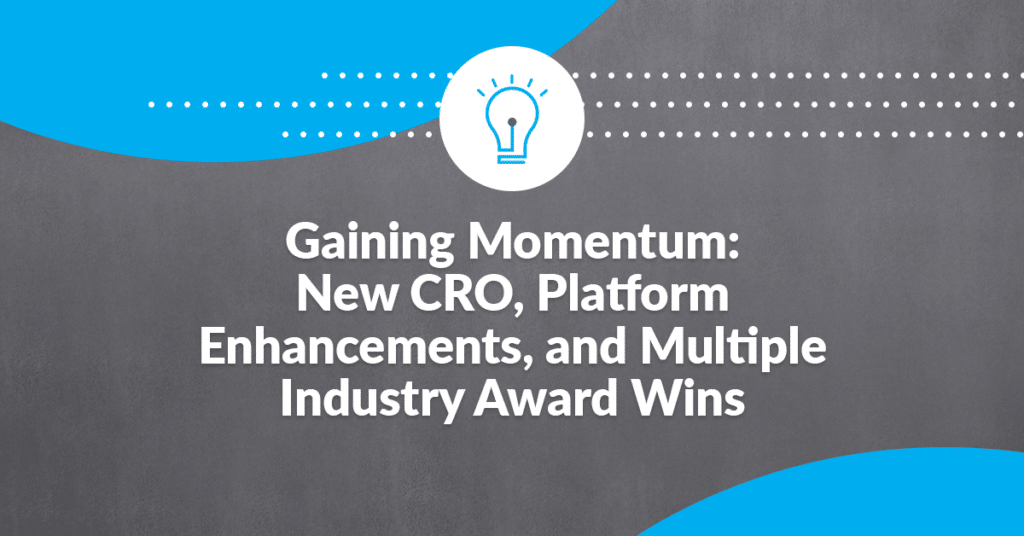 Gaining Momentum: New CRO, Platform Enhancements, and Multiple Industry Award Wins